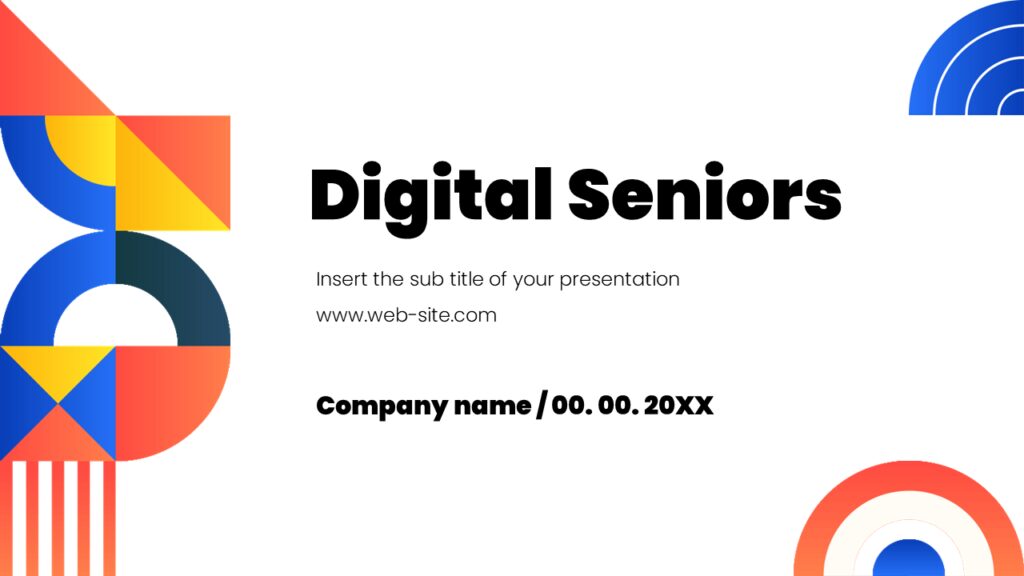 Digital Seniors

Insert the sub title of your presentation

www.web-site.com

Company name / 00. 00. 20XX